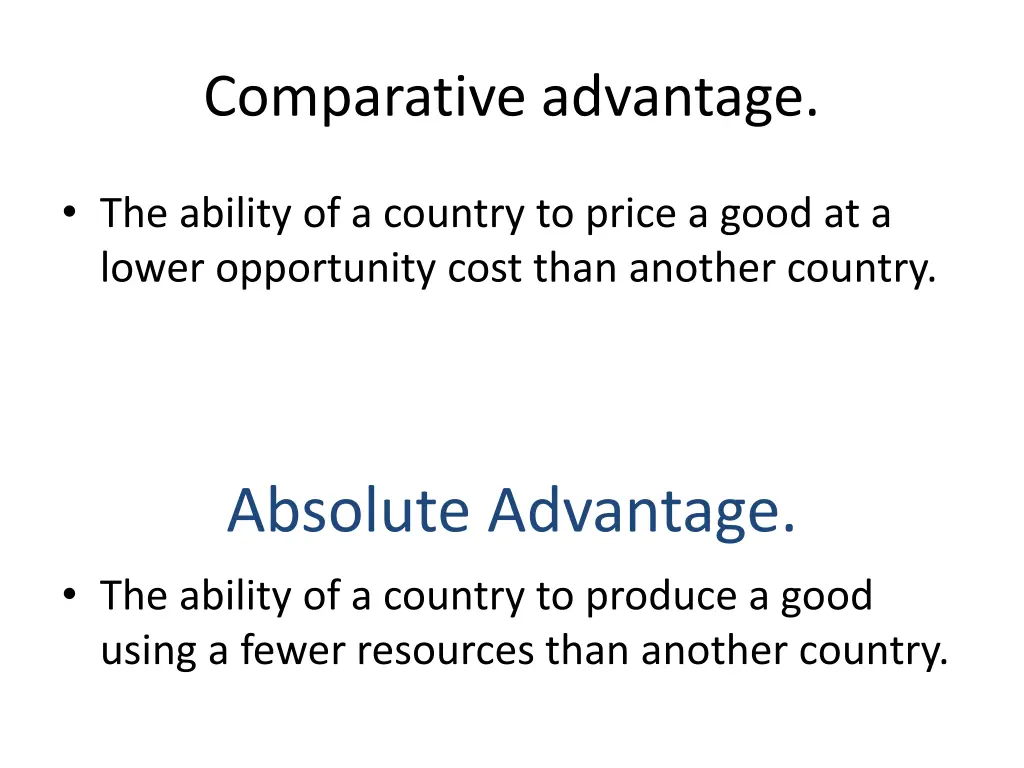 Comparative advantage.

• The ability of a country to price a good at a lower opportunity cost than another country.

Absolute Advantage.

• The ability of a country to produce a good using a fewer resources than another country.